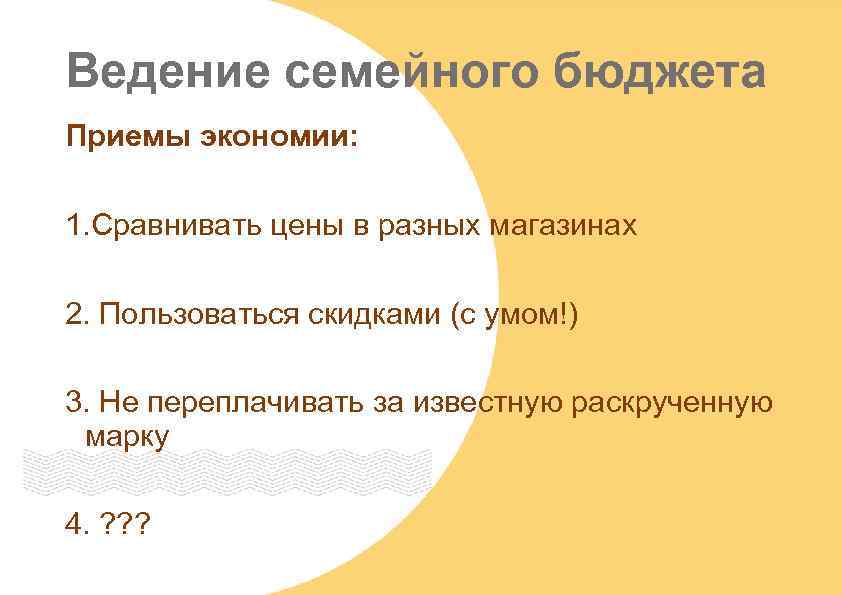 Ведение семейного бюджета

Приемы экономии:

1.Сравнивать цены в разных магазинах

2. Пользоваться скидками (с умом!)

3. Не переплачивать за известную раскрученную марку

4. ???